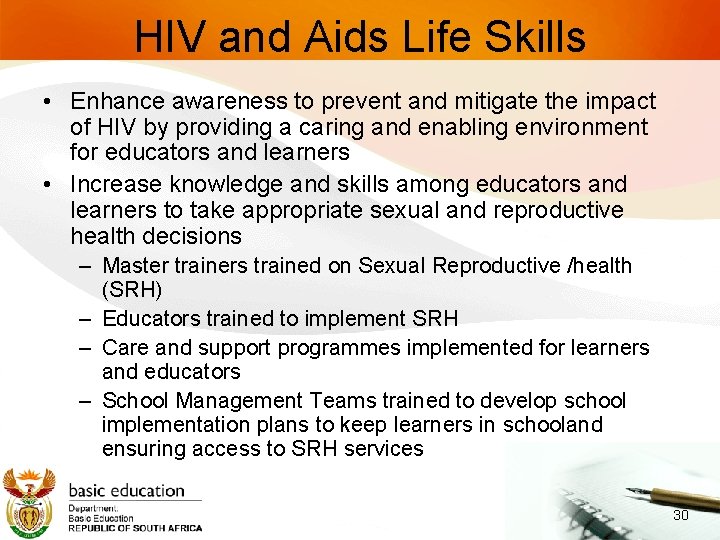 HIV and Aids Life Skills

• Enhance awareness to prevent and mitigate the impact of HIV by providing a caring and enabling environment for educators and learners

• Increase knowledge and skills among educators and learners to take appropriate sexual and reproductive health decisions

– Master trainers trained on Sexual Reproductive /health (SRH)

– Educators trained to implement SRH

– Care and support programmes implemented for learners and educators

– School Management Teams trained to develop school implementation plans to keep learners in schooland ensuring access to SRH services

basic education

Department:
Basic Education
REPUBLIC OF SOUTH AFRICA

30